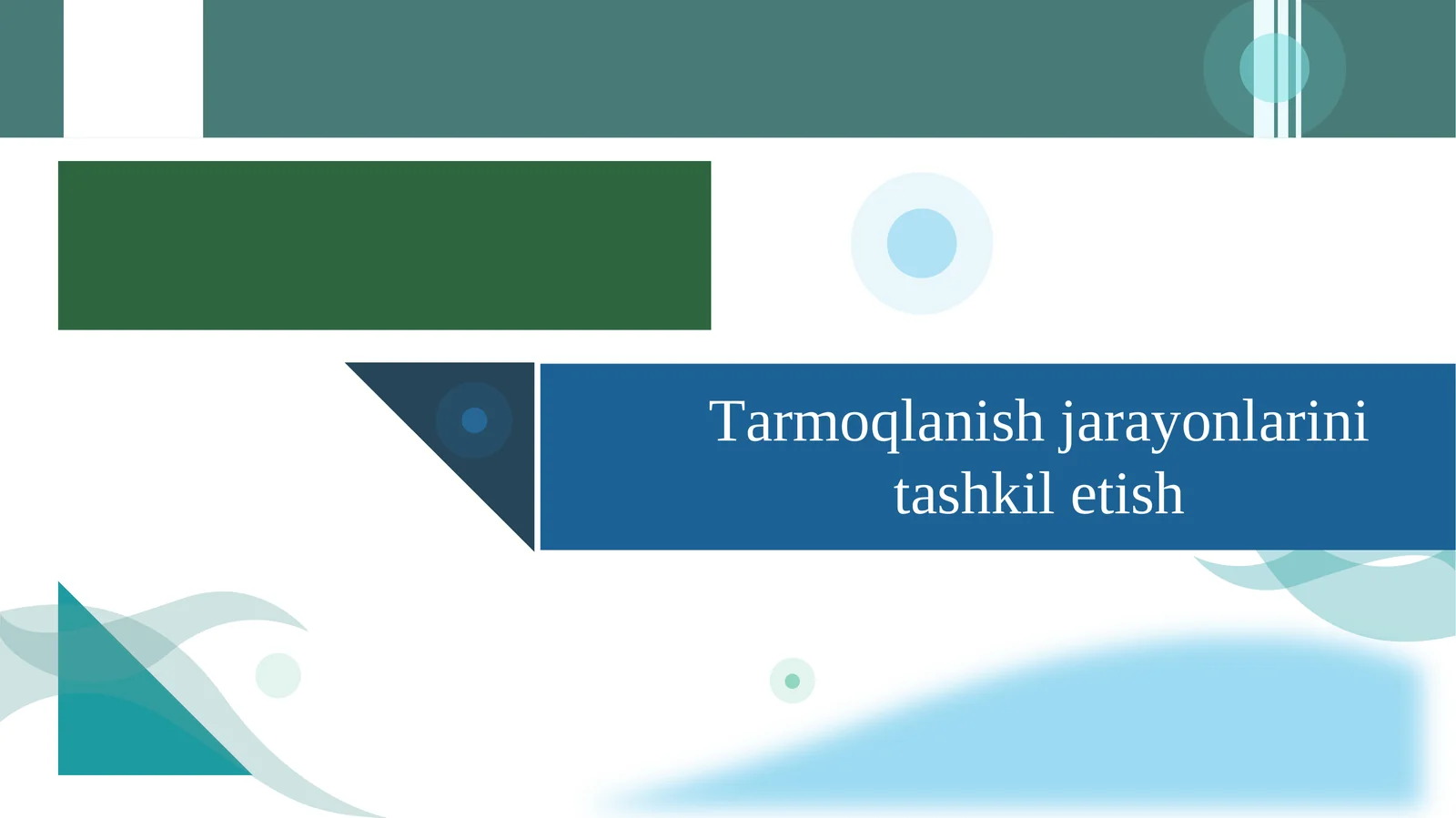 Tarmoqlanish jarayonlarini tashkil etish